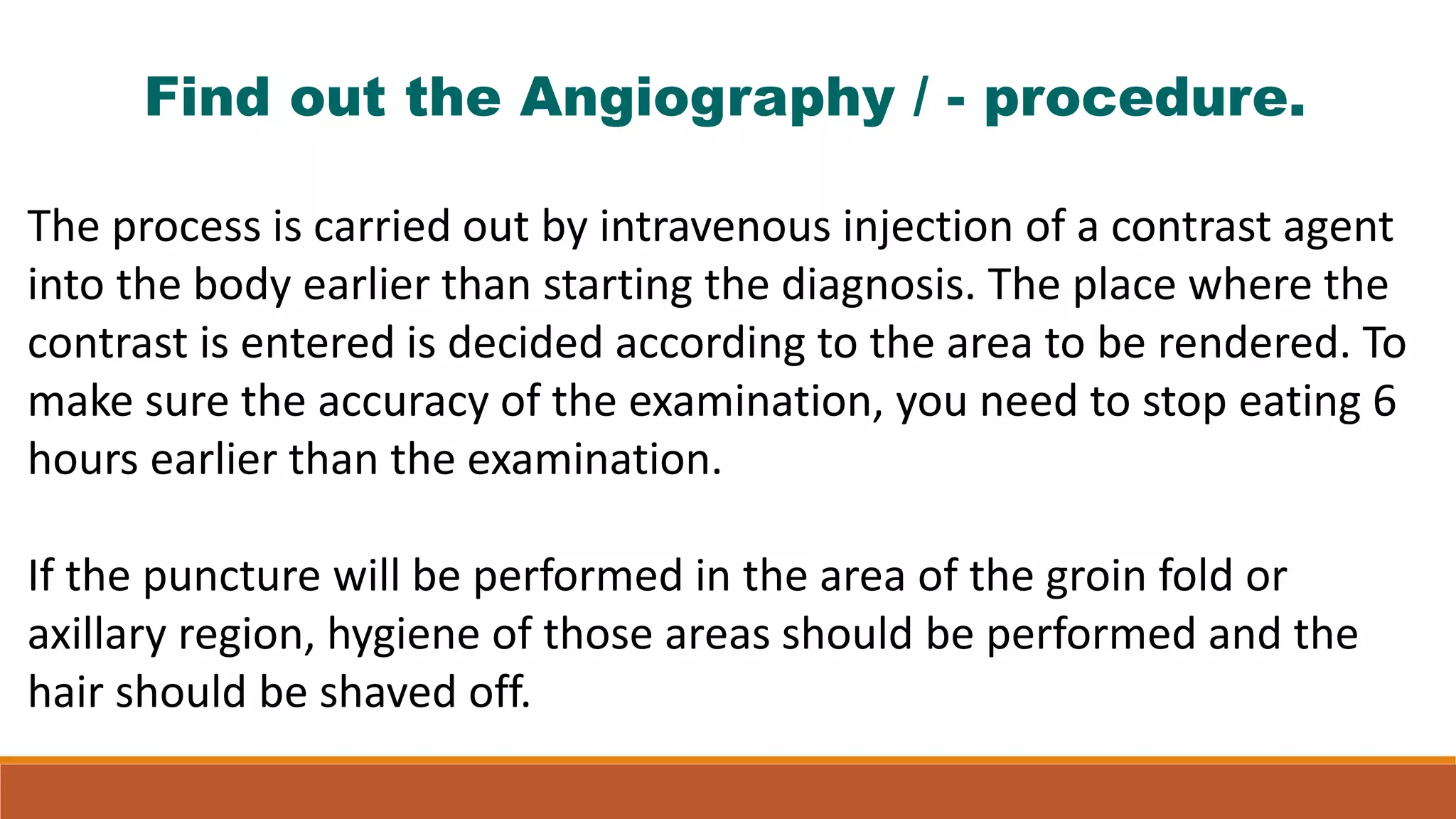 Find out the Angiography / - procedure.

The process is carried out by intravenous injection of a contrast agent into the body earlier than starting the diagnosis. The place where the contrast is entered is decided according to the area to be rendered. To make sure the accuracy of the examination, you need to stop eating 6 hours earlier than the examination.

If the puncture will be performed in the area of the groin fold or axillary region, hygiene of those areas should be performed and the hair should be shaved off.